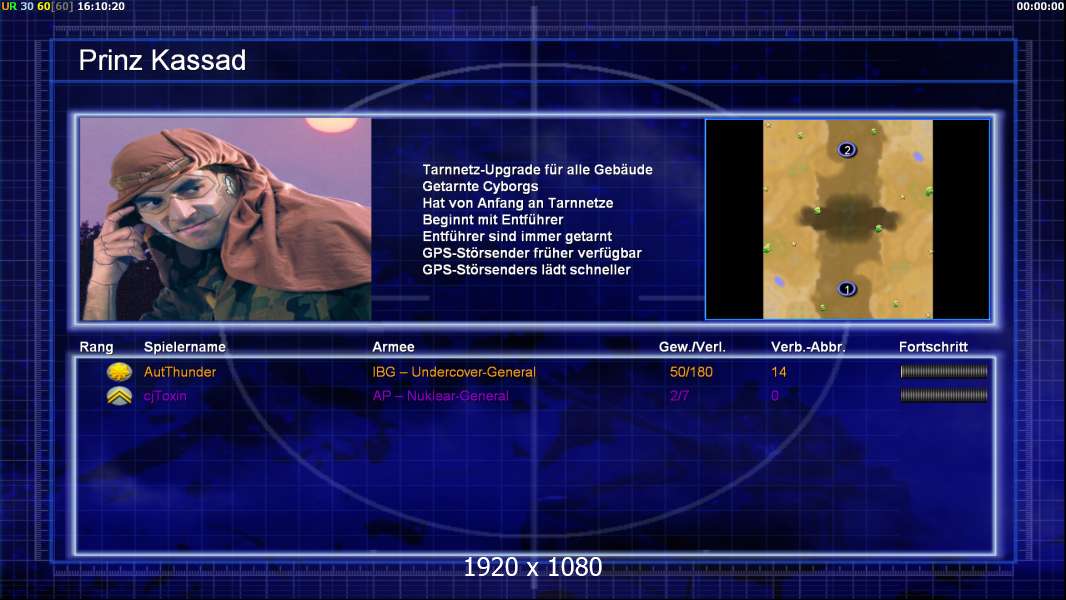 UR 30 60[60] 16:10:20

00:00:00

Prinz Kassad

Tarnnetz-Upgrade für alle Gebäude
Getarnte Cyborgs
Hat von Anfang an Tarnnetze
Beginnt mit Entführer
Entführer sind immer getarnt
GPS-Störsender früher verfügbar
GPS-Störsenders lädt schneller

2

1

| Rang | Spielername | Armee | Gew./Verl. | Verb.-Abbr. | Fortschritt |
|---|---|---|---|---|---|
| | AutThunder | IBG – Undercover-General | 50/180 | 14 | |
| | cjToxin | AP – Nuklear-General | 2/7 | 0 | |

1920 x 1080